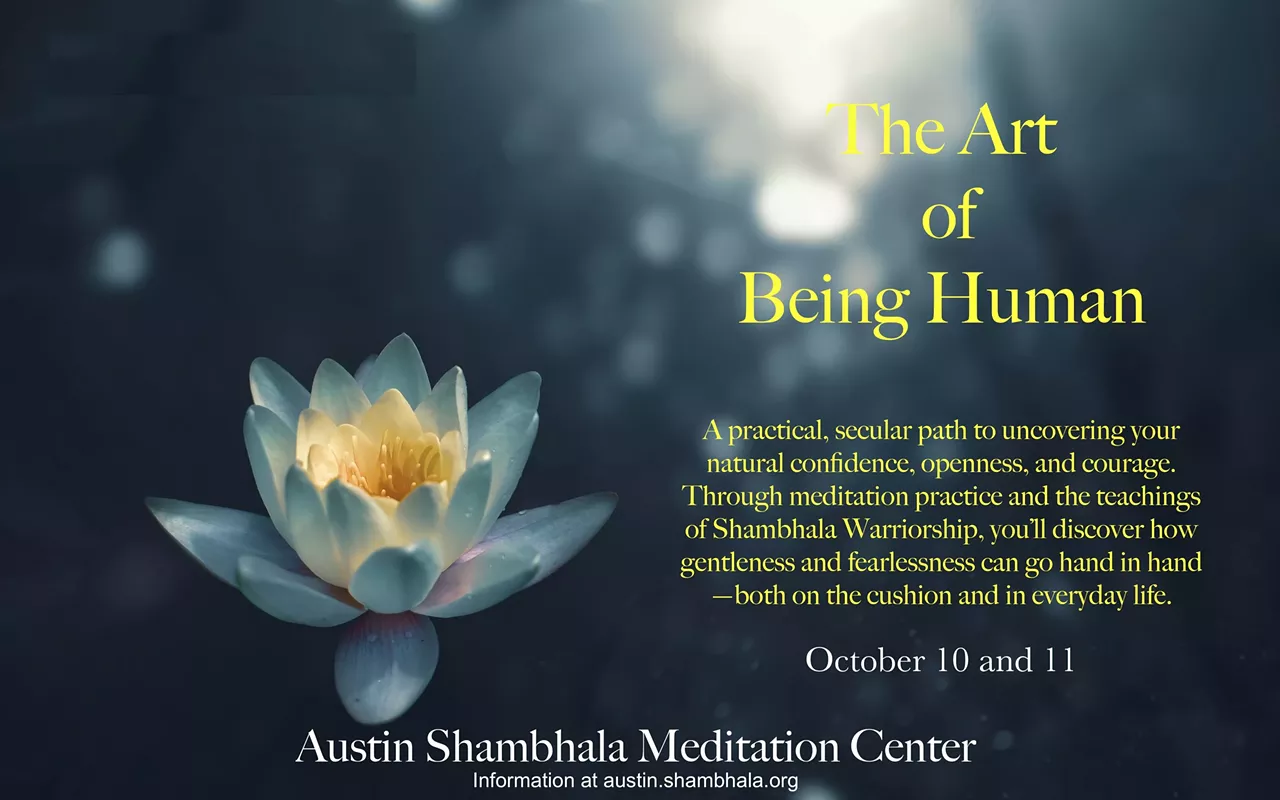 The Art of Being Human

A practical, secular path to uncovering your natural confidence, openness, and courage. Through meditation practice and the teachings of Shambhala Warriorship, you'll discover how gentleness and fearlessness can go hand in hand —both on the cushion and in everyday life.

October 10 and 11

Austin Shambhala Meditation Center
Information at austin.shambhala.org